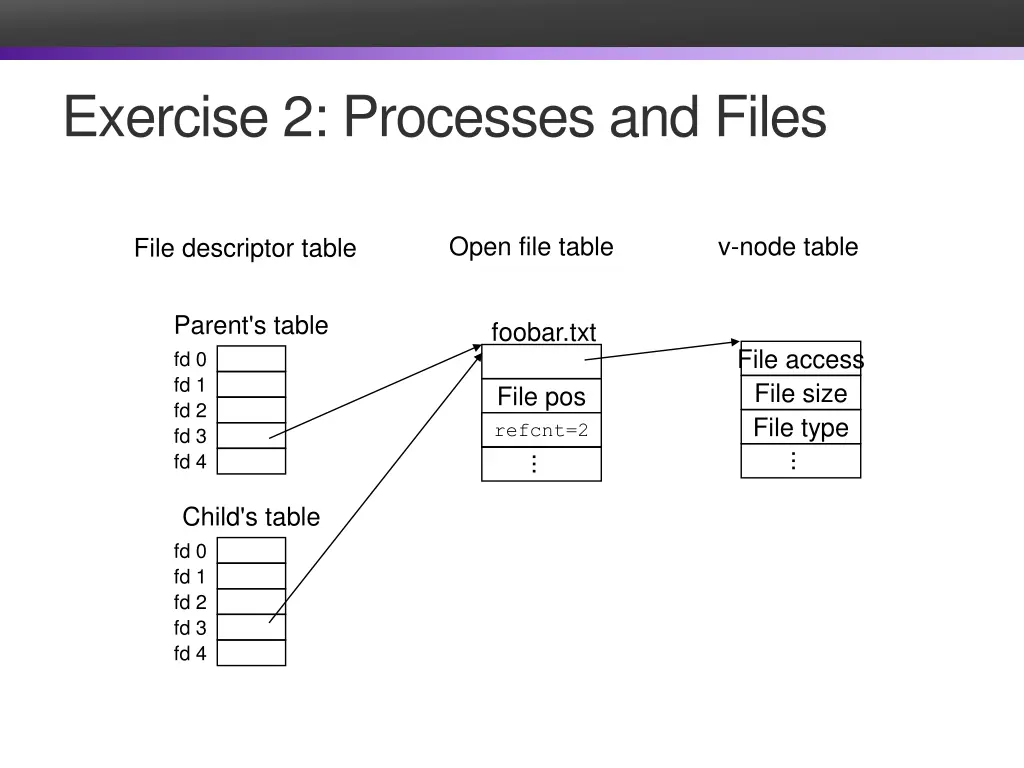 Exercise 2: Processes and Files

File descriptor table

Open file table

v-node table

Parent's table

fd 0
fd 1
fd 2
fd 3
fd 4

Child's table

fd 0
fd 1
fd 2
fd 3
fd 4

foobar.txt

File pos

refcnt=2

⋮

File access

File size

File type

⋮